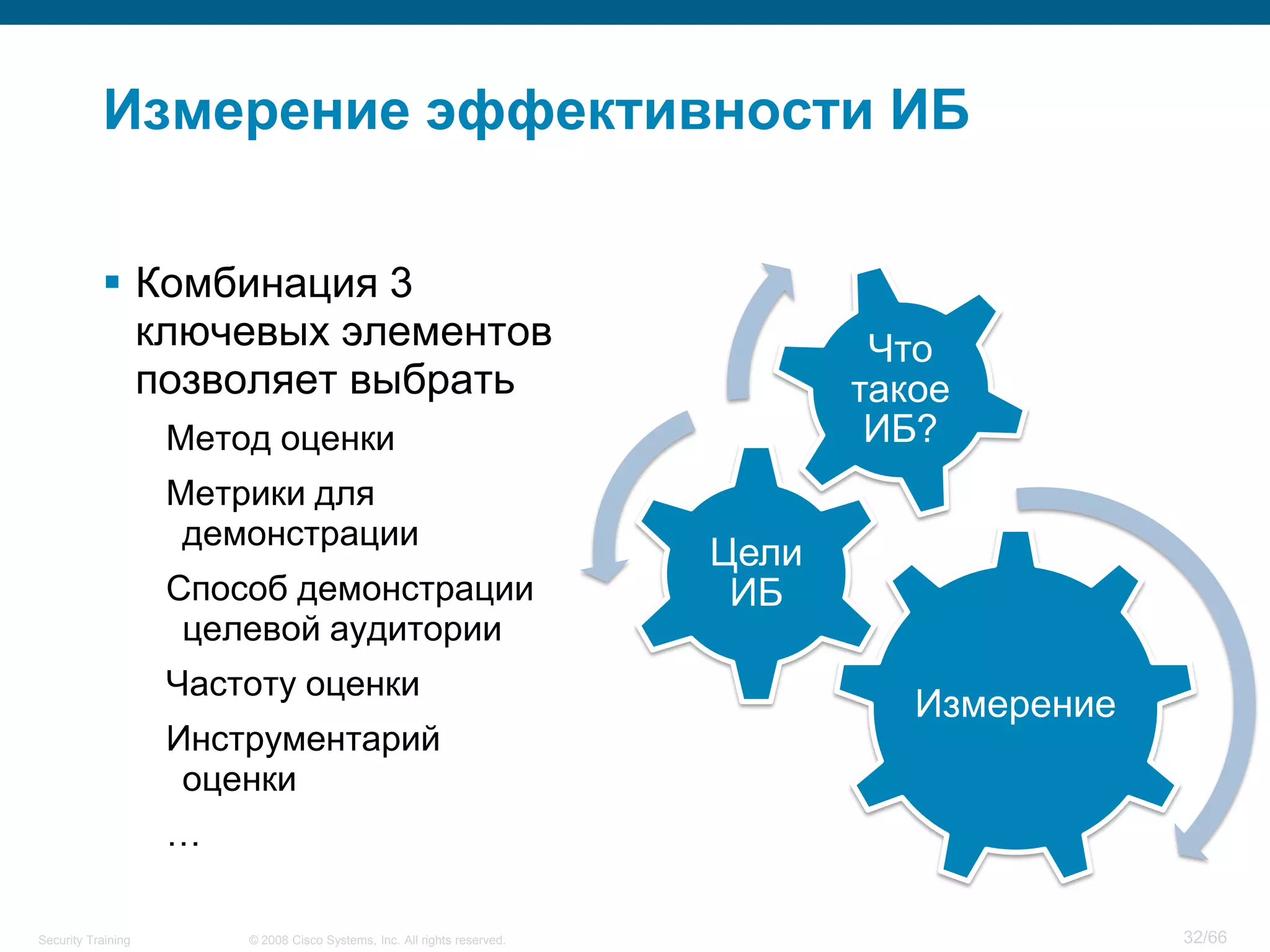 Измерение эффективности ИБ

▪ Комбинация 3 ключевых элементов позволяет выбрать

Метод оценки

Метрики для демонстрации

Способ демонстрации целевой аудитории

Частоту оценки

Инструментарий оценки

…

Что такое ИБ?

Цели ИБ

Измерение

Security Training © 2008 Cisco Systems, Inc. All rights reserved. 32/66